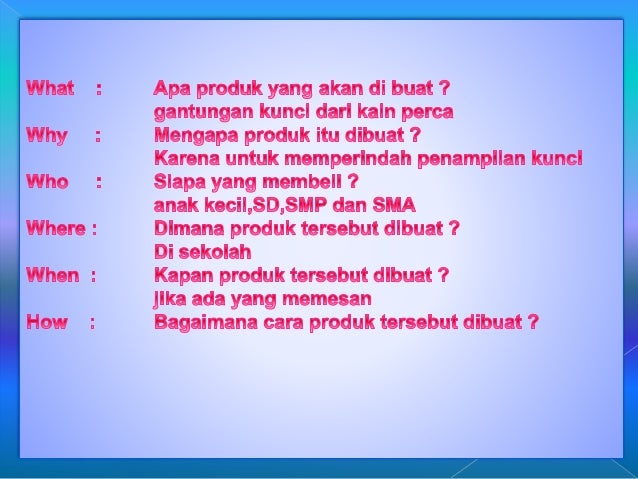 What : Apa produk yang akan di buat ?
gantungan kunci dari kain perca
Why : Mengapa produk itu dibuat ?
Karena untuk memperindah penampilan kunci
Who : Siapa yang membeli ?
anak kecil,SD,SMP dan SMA
Where : Dimana produk tersebut dibuat ?
Di sekolah
When : Kapan produk tersebut dibuat ?
jika ada yang memesan
How : Bagaimana cara produk tersebut dibuat ?